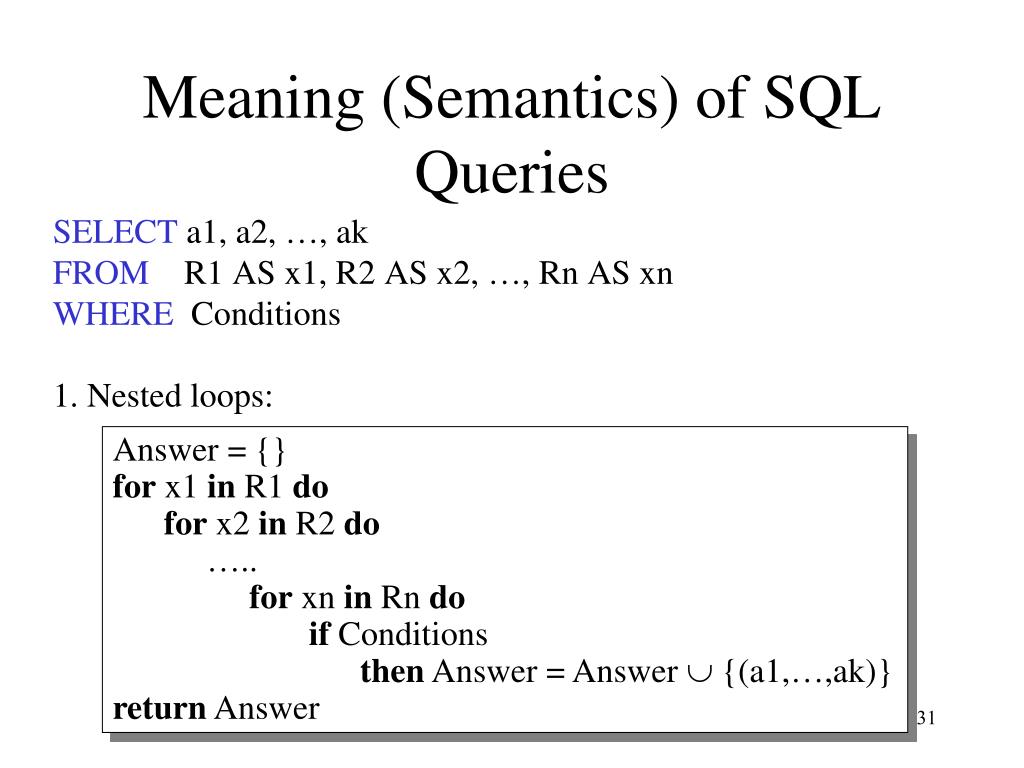 Meaning (Semantics) of SQL Queries

SELECT a1, a2, …, ak
FROM R1 AS x1, R2 AS x2, …, Rn AS xn
WHERE Conditions

1. Nested loops:

Answer = {}
for x1 in R1 do
for x2 in R2 do
…..
for xn in Rn do
if Conditions
then Answer = Answer $\cup$ {(a1,…,ak)}
return Answer

31